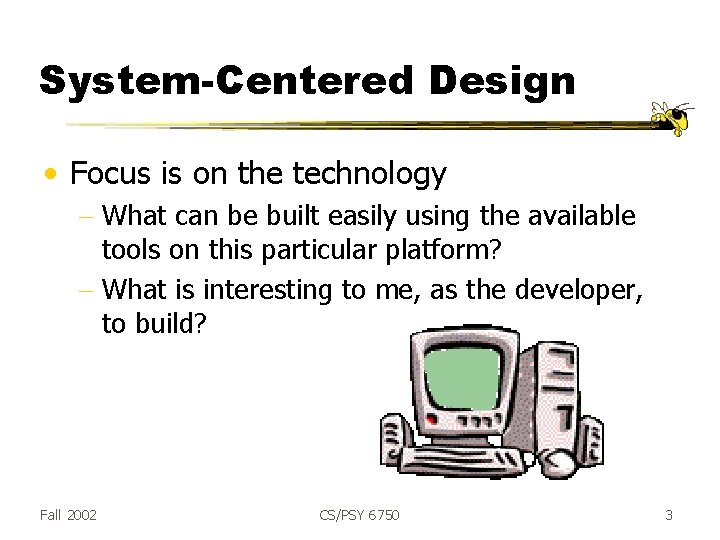 System-Centered Design

• Focus is on the technology
– What can be built easily using the available tools on this particular platform?
– What is interesting to me, as the developer, to build?

Fall 2002
CS/PSY 6750
3